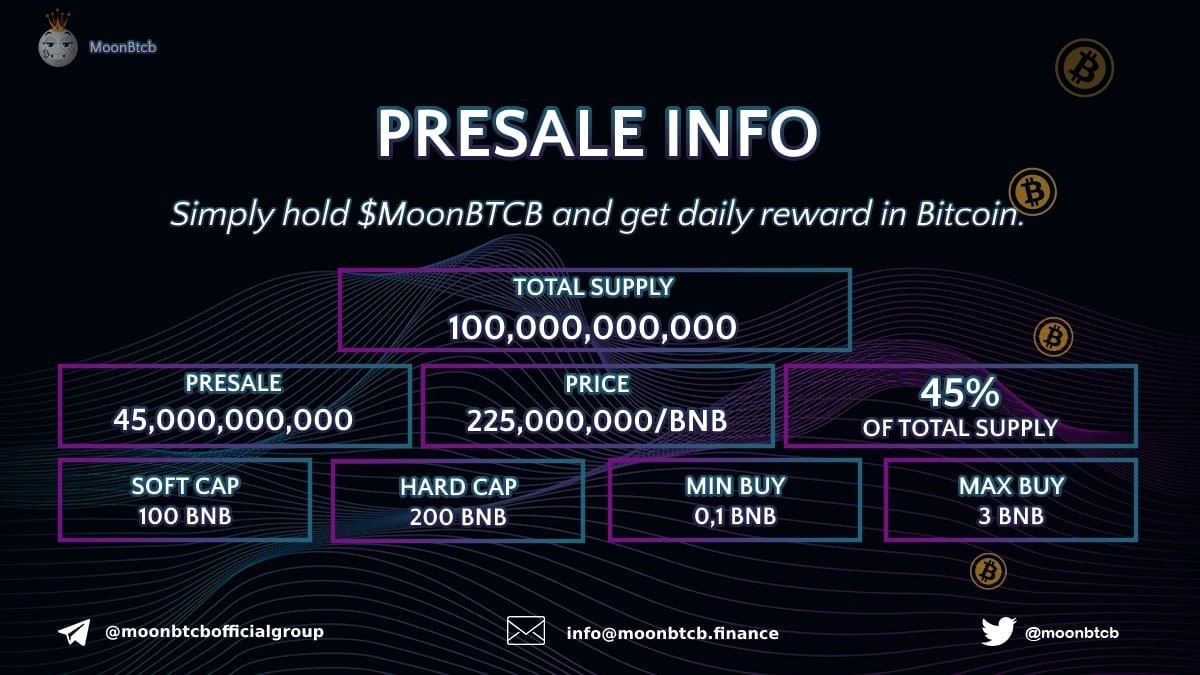 MoonBtcb

PRESALE INFO

Simply hold \$MoonBTCB and get daily reward in Bitcoin.

TOTAL SUPPLY
100,000,000,000

PRESALE
45,000,000,000

PRICE
225,000,000/BNB

45%
OF TOTAL SUPPLY

SOFT CAP
100 BNB

HARD CAP
200 BNB

MIN BUY
0,1 BNB

MAX BUY
3 BNB

@moonbtcbofficialgroup

info@moonbtcb.finance

@moonbtcb